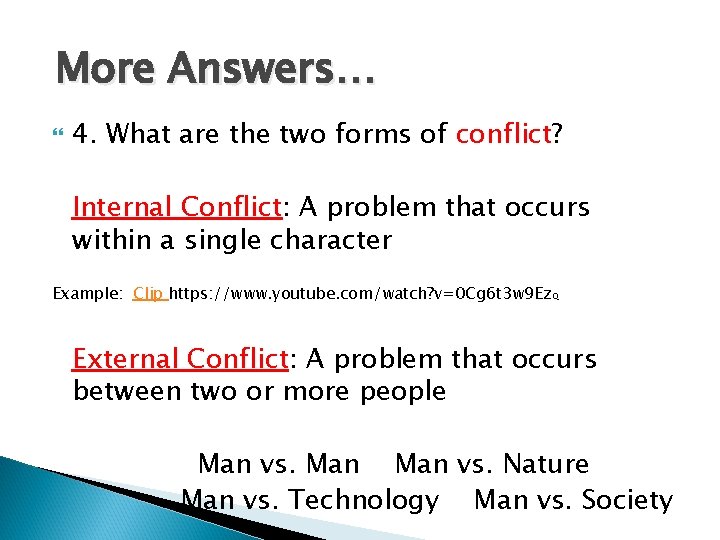 More Answers…

4. What are the two forms of conflict?

Internal Conflict: A problem that occurs within a single character

Example: Clip https://www.youtube.com/watch?v=0Cg6t3w9EzQ

External Conflict: A problem that occurs between two or more people

Man vs. Man Man vs. Nature
Man vs. Technology Man vs. Society